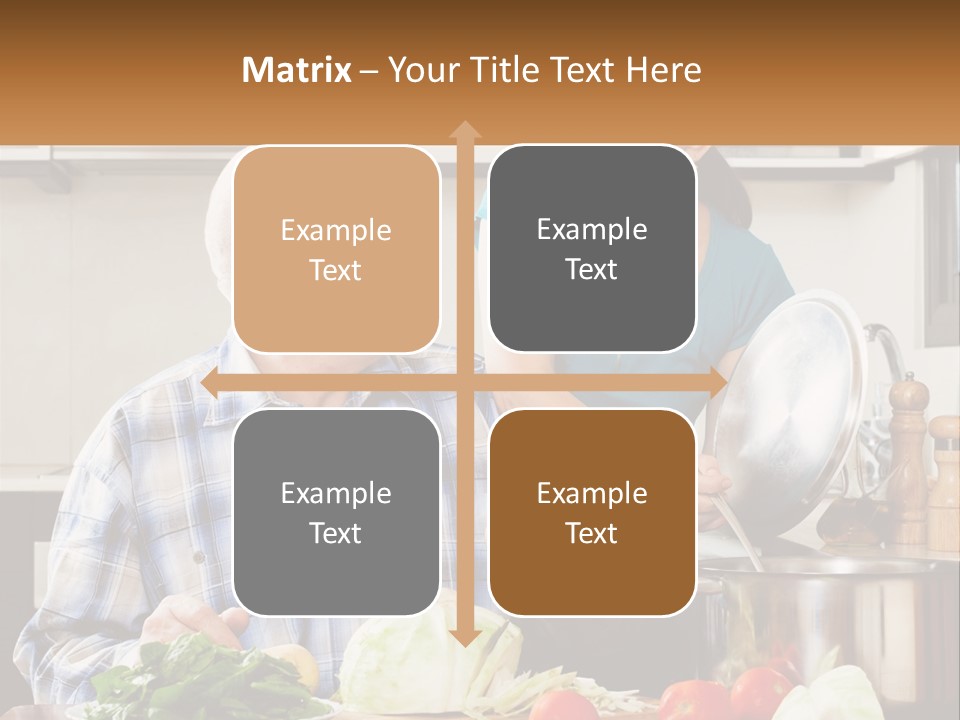 Matrix – Your Title Text Here

Example Text

Example Text

Example Text

Example Text